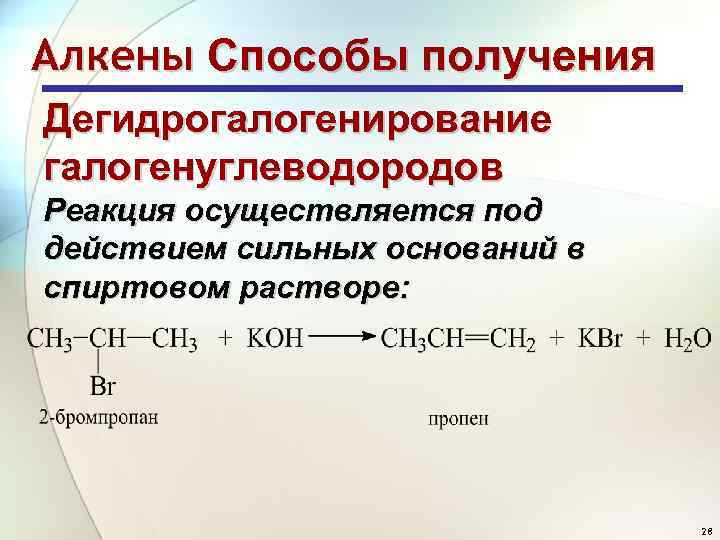 Алкены Способы получения

Дегидрогалогенирование галогенуглеводородов

Реакция осуществляется под действием сильных оснований в спиртовом растворе:

$CH_3-CH(Br)-CH_3 + KOH \longrightarrow CH_3CH=CH_2 + KBr + H_2O$

2-бромпропан

пропен

26